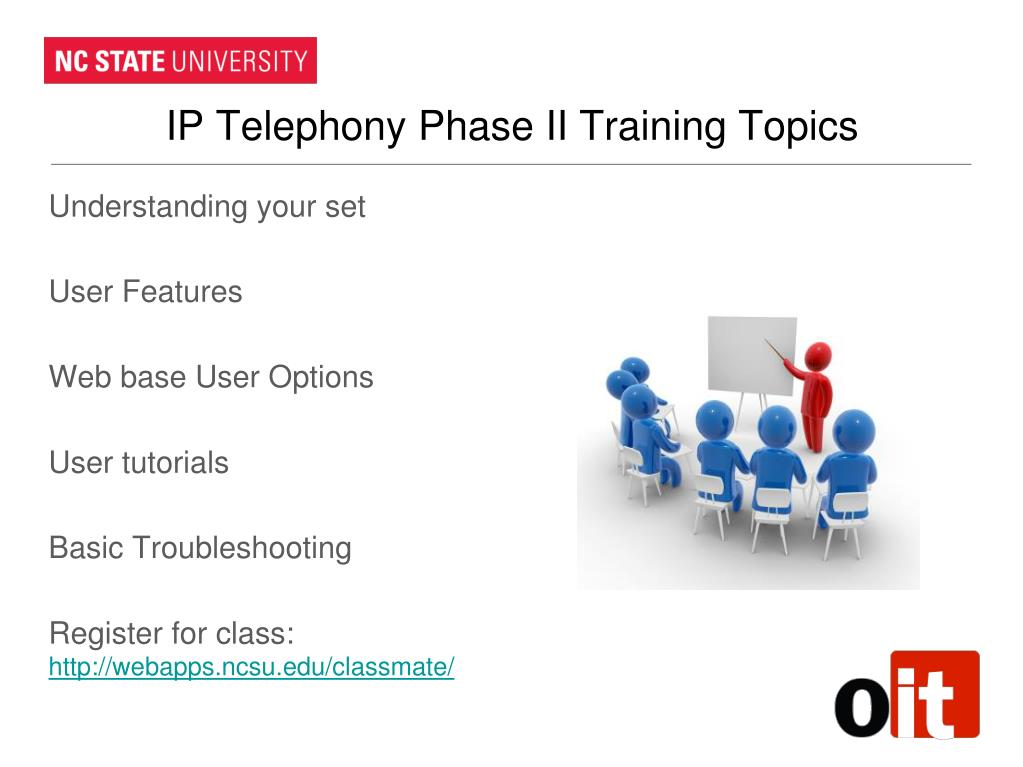 NC STATE UNIVERSITY

IP Telephony Phase II Training Topics

Understanding your set

User Features

Web base User Options

User tutorials

Basic Troubleshooting

Register for class:
http://webapps.ncsu.edu/classmate/

oit